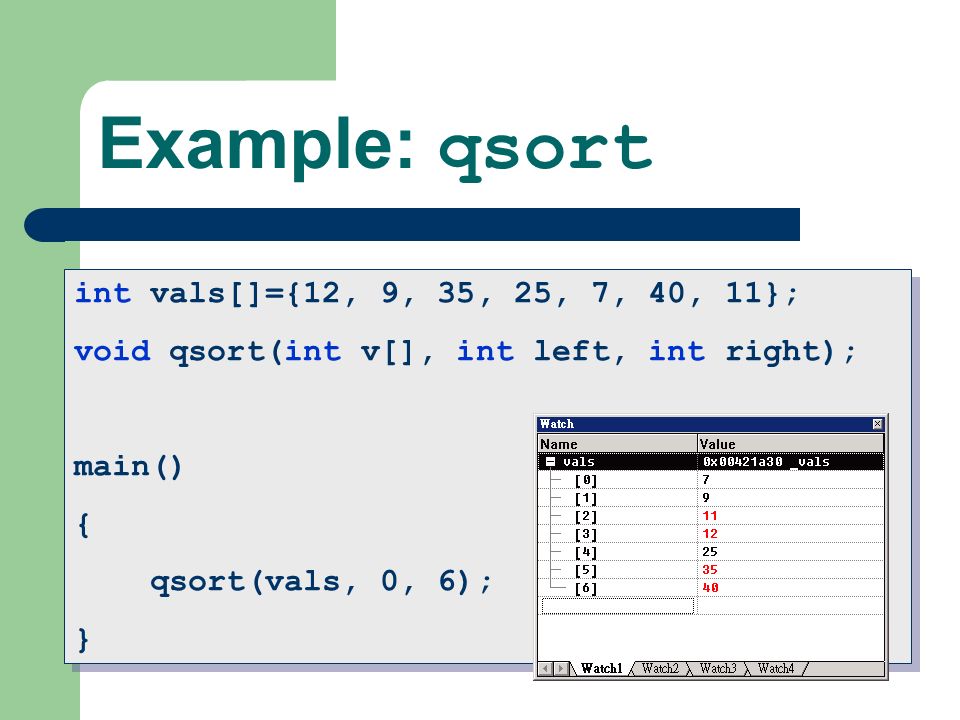 Example: qsort

int vals[]={12, 9, 35, 25, 7, 40, 11};

void qsort(int v[], int left, int right);

main()

{

qsort(vals, 0, 6);

}

Watch

| Name | Value |
|---|---|
| vals | 0x00421a30 _vals |
| [0] | 7 |
| [1] | 9 |
| [2] | 11 |
| [3] | 12 |
| [4] | 25 |
| [5] | 35 |
| [6] | 40 |

Watch1 Watch2 Watch3 Watch4